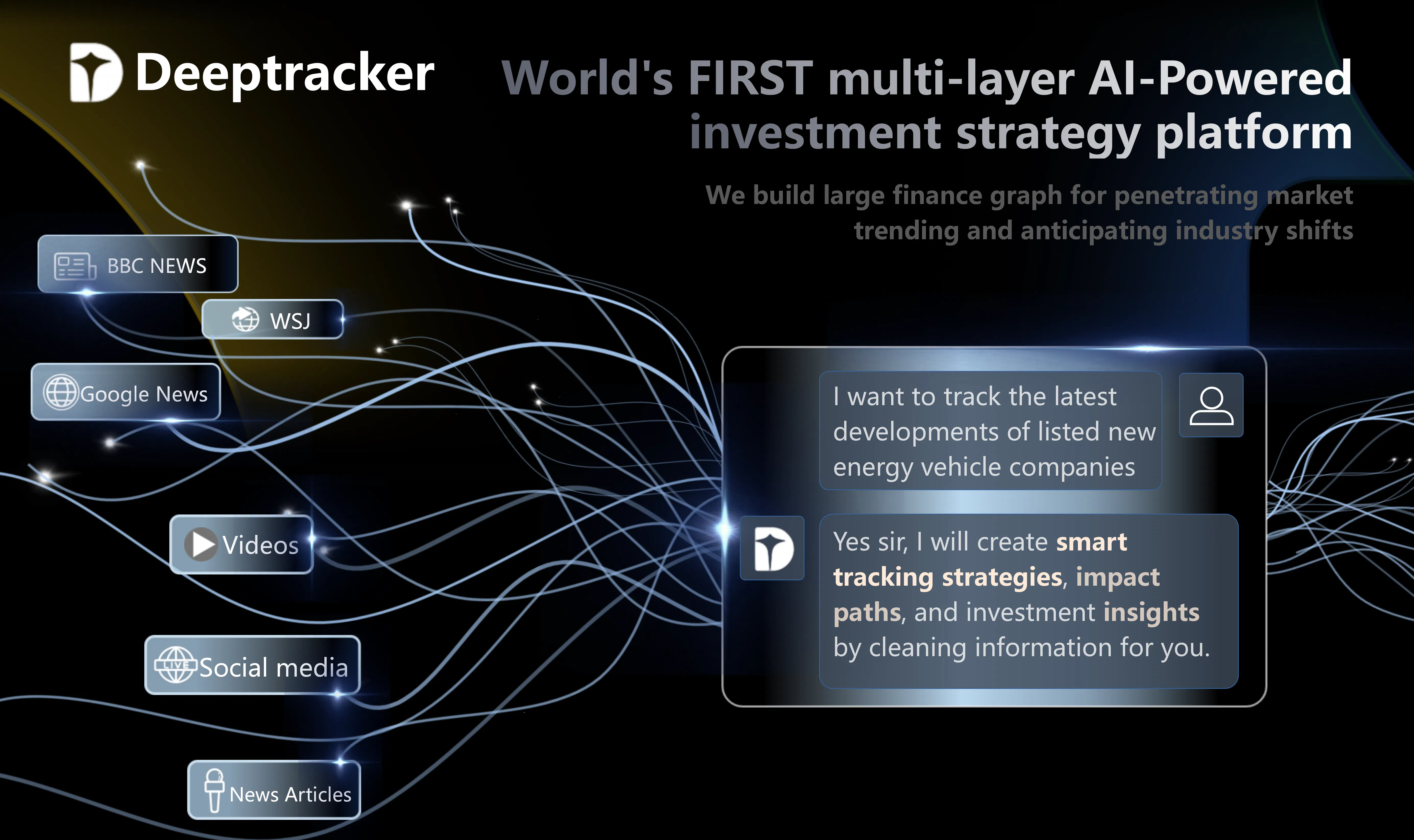 Deeptracker

World's FIRST multi-layer AI-Powered investment strategy platform

We build large finance graph for penetrating market trending and anticipating industry shifts

BBC NEWS

WSJ

Google News

Videos

Social media

News Articles

I want to track the latest developments of listed new energy vehicle companies

Yes sir, I will create smart tracking strategies, impact paths, and investment insights by cleaning information for you.